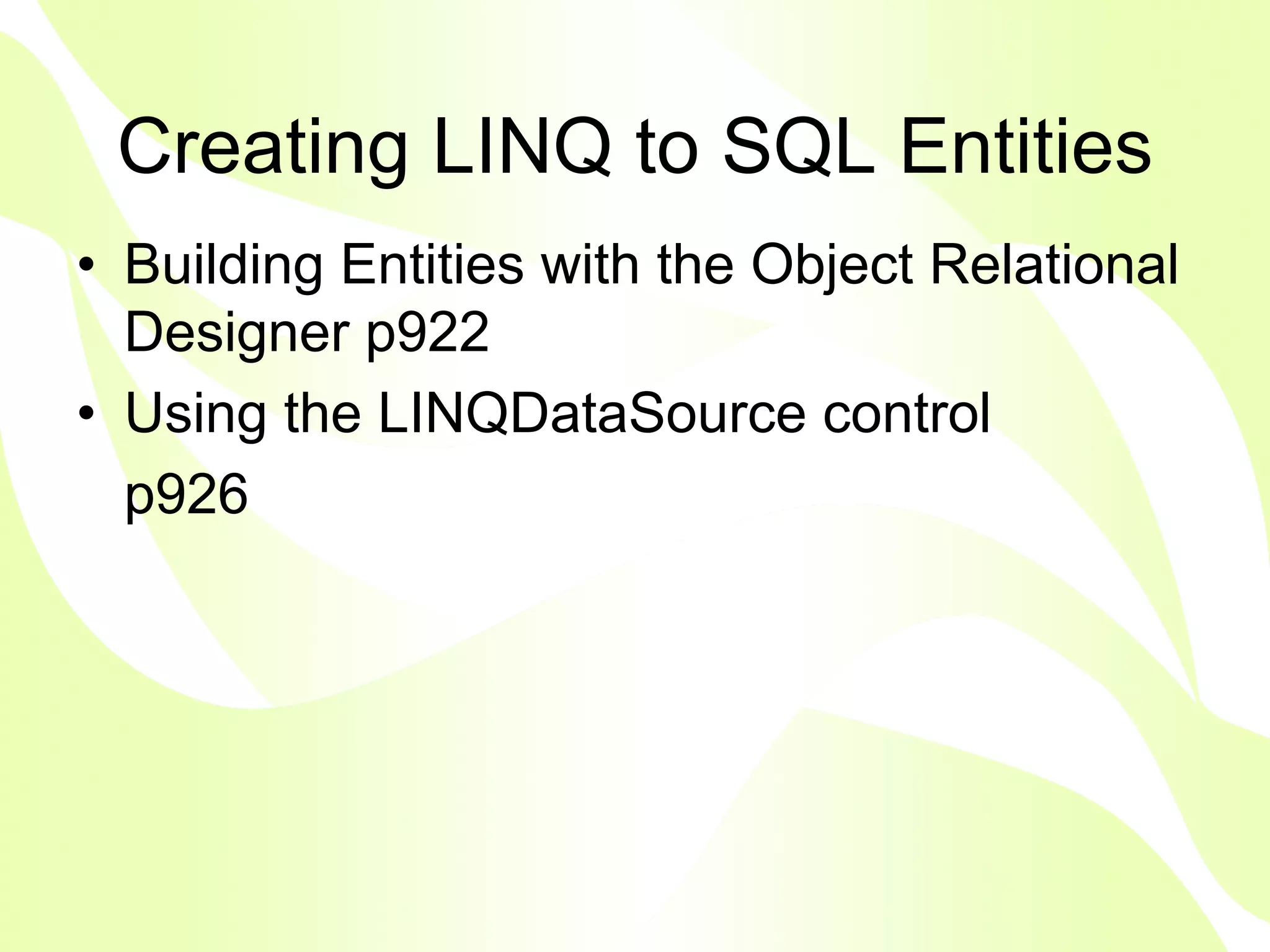 Creating LINQ to SQL Entities

• Building Entities with the Object Relational Designer p922
• Using the LINQDataSource control

p926